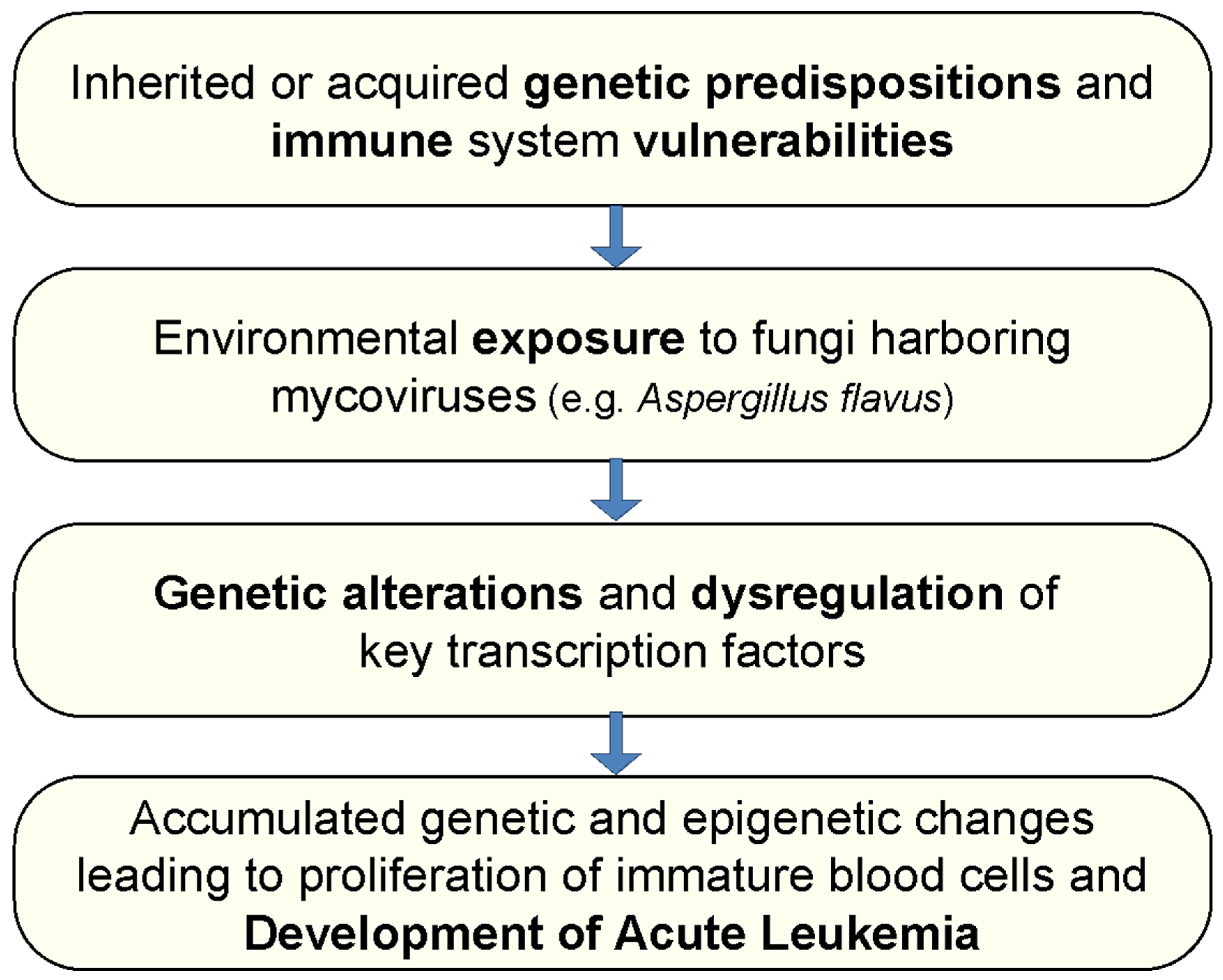 Inherited or acquired genetic predispositions and immune system vulnerabilities

Environmental exposure to fungi harboring mycoviruses (e.g. Aspergillus flavus)

Genetic alterations and dysregulation of key transcription factors

Accumulated genetic and epigenetic changes leading to proliferation of immature blood cells and Development of Acute Leukemia